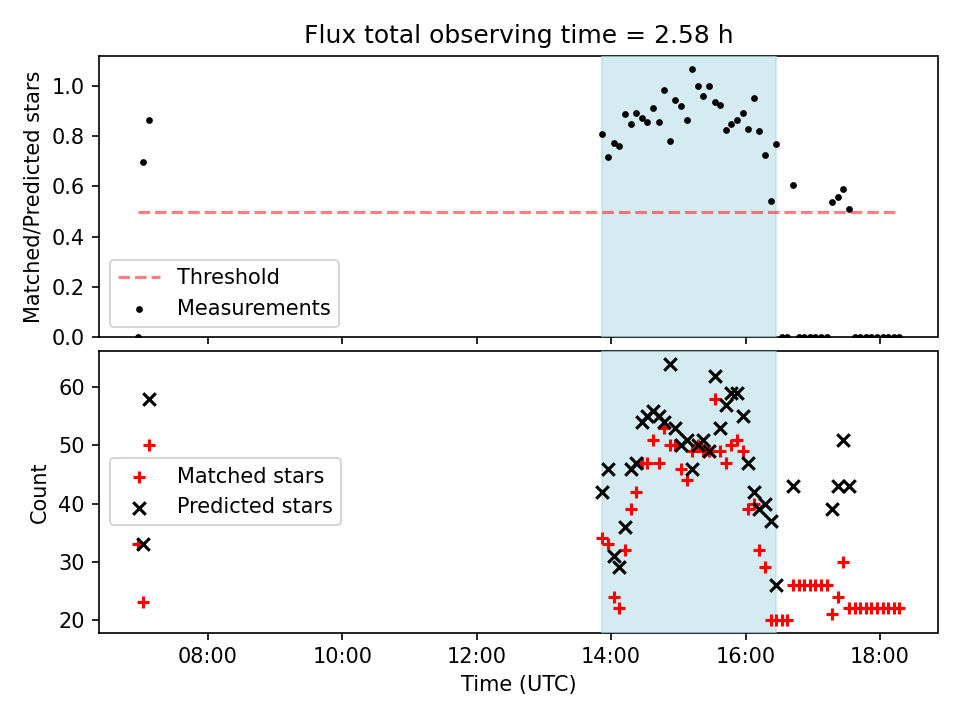 Flux total observing time = 2.58 h

Matched/Predicted stars

1.0
0.8
0.6
0.4
0.2
0.0

Threshold
Measurements

Count

60
50
40
30
20

Matched stars
Predicted stars

08:00
10:00
12:00
14:00
16:00
18:00

Time (UTC)